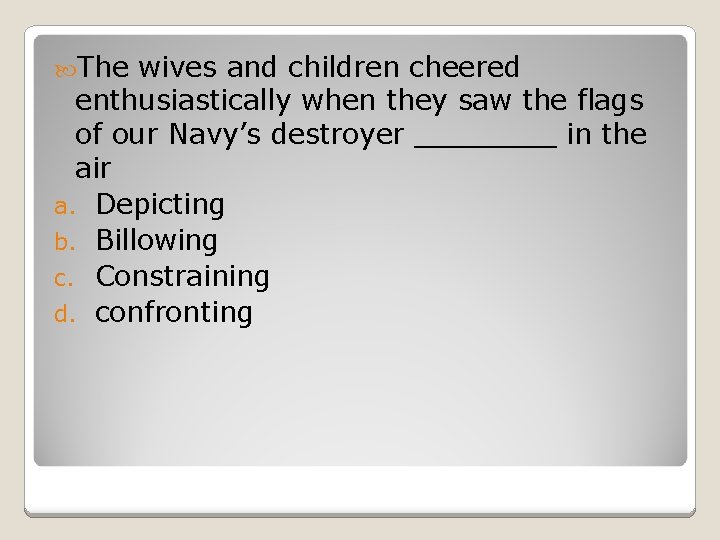 The wives and children cheered enthusiastically when they saw the flags of our Navy’s destroyer ________ in the air

a. Depicting
b. Billowing
c. Constraining
d. confronting